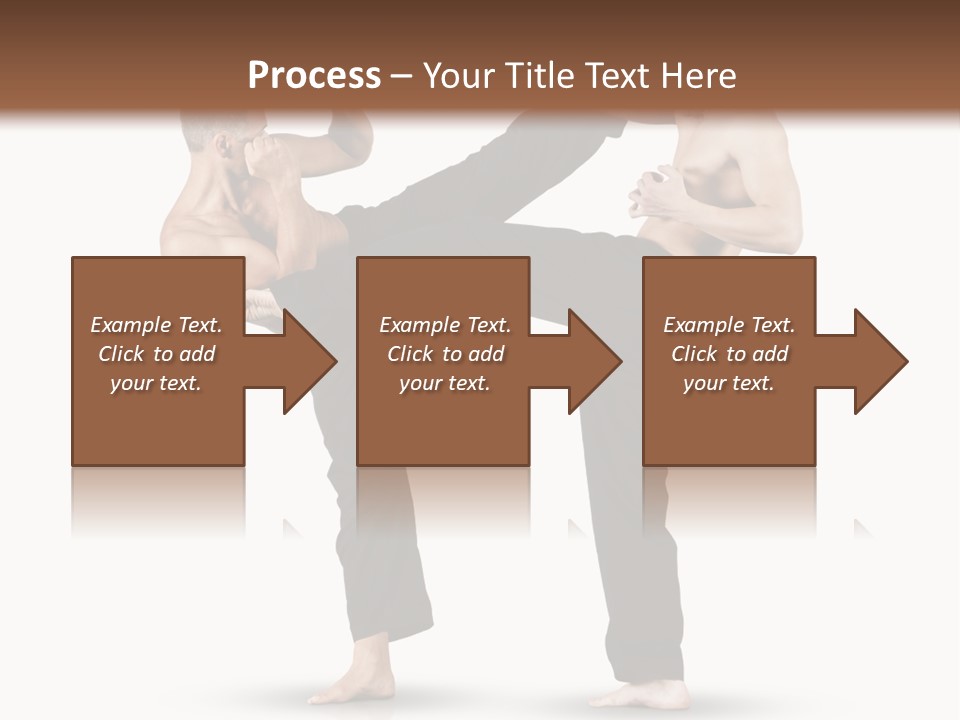 Process – Your Title Text Here

Example Text. Click to add your text.

Example Text. Click to add your text.

Example Text. Click to add your text.